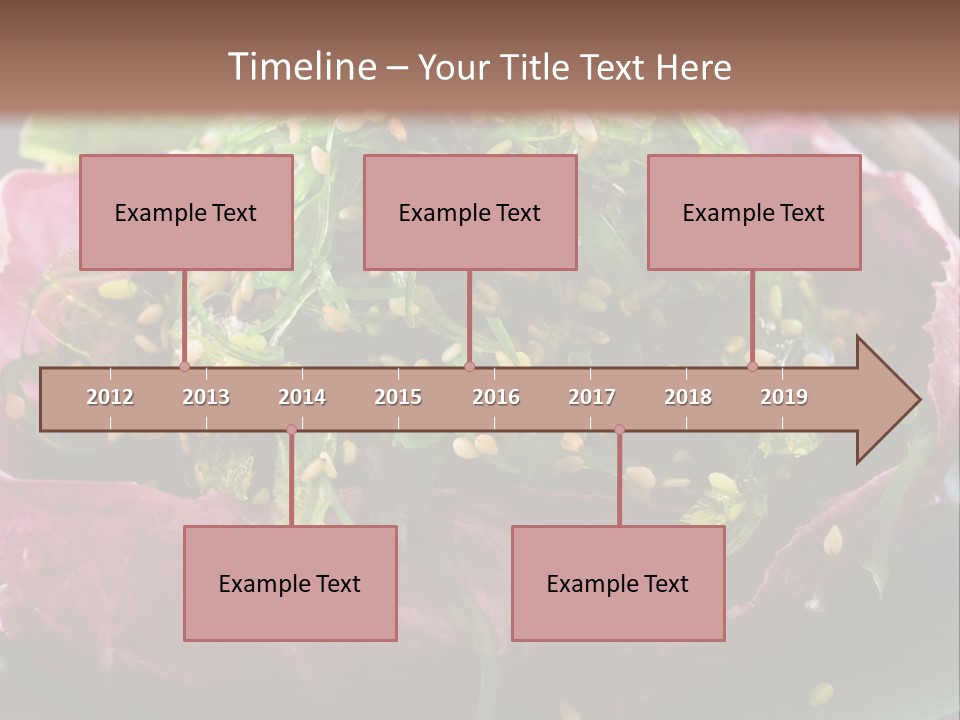 Timeline – Your Title Text Here

Example Text

Example Text

Example Text

2012 2013 2014 2015 2016 2017 2018 2019

Example Text

Example Text